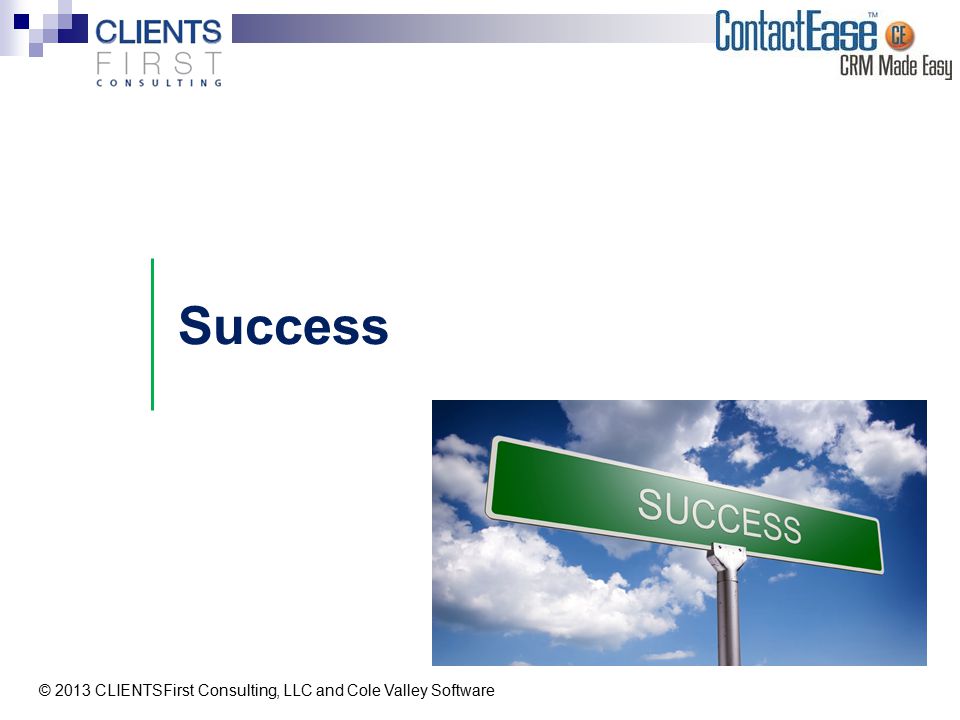 CLIENTS
FIRST
CONSULTING

ContactEase™ CE
CRM Made Easy

Success

SUCCESS

© 2013 CLIENTSFirst Consulting, LLC and Cole Valley Software